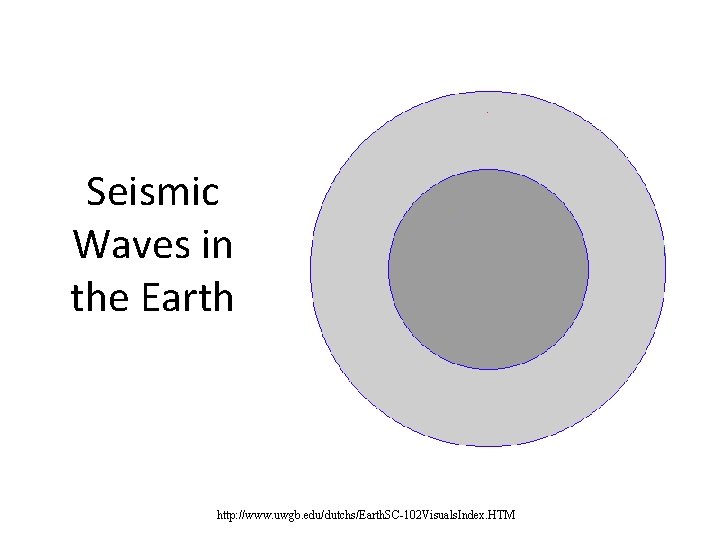 Seismic Waves in the Earth

http://www.uwgb.edu/dutchs/EarthSC-102VisualsIndex.HTM